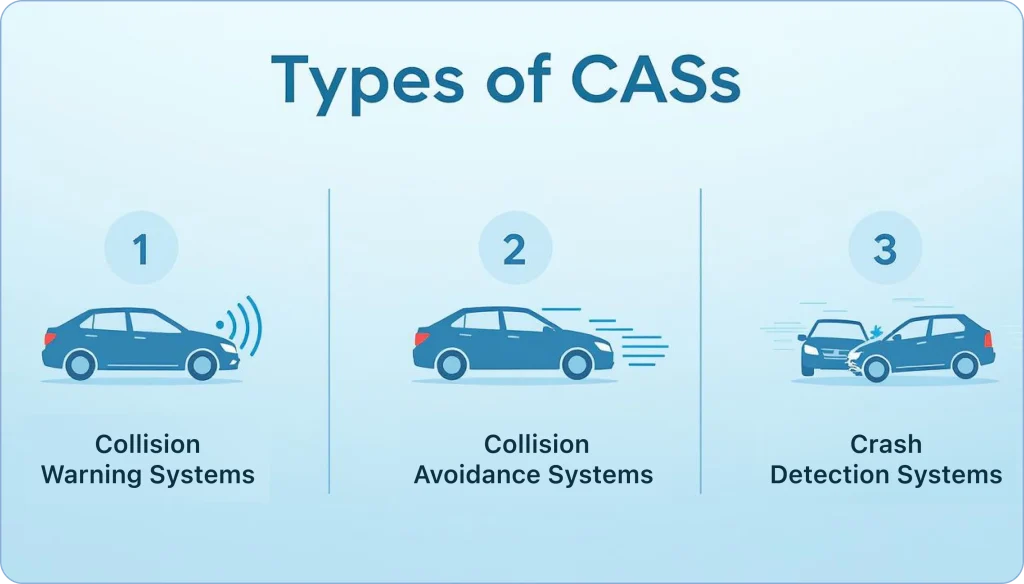 Types of CASs

1

Collision Warning Systems

2

Collision Avoidance Systems

3

Crash Detection Systems